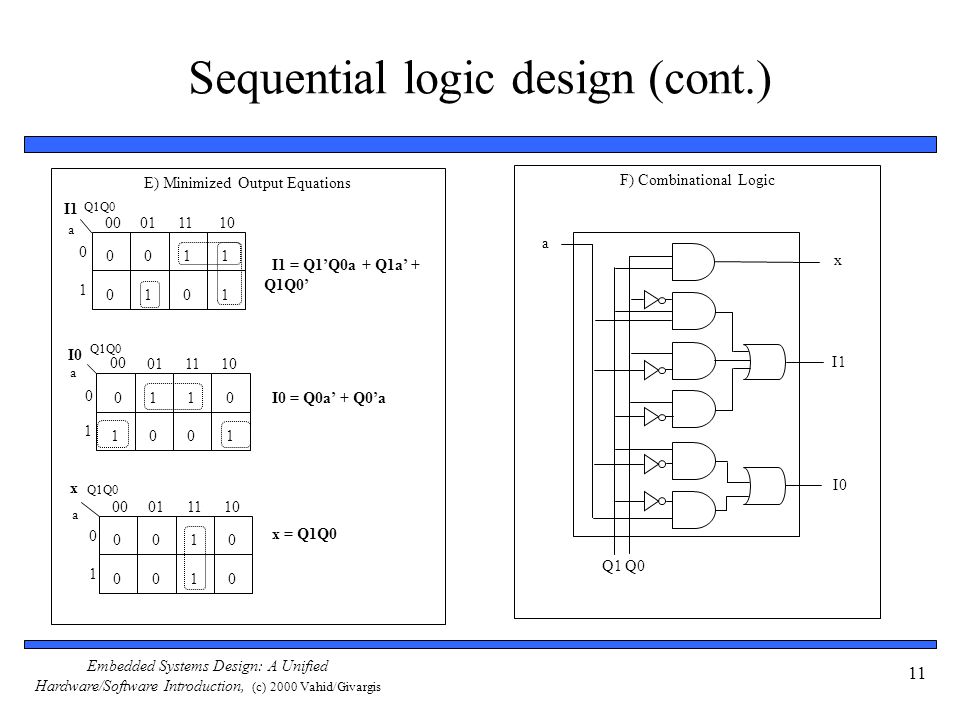 Sequential logic design (cont.)

E) Minimized Output Equations

I1 Q1Q0
a

| | 00 | 01 | 11 | 10 |
|---|---|---|---|---|
| 0 | 0 | 0 | 1 | 1 |
| 1 | 0 | 1 | 0 | 1 |

I1 = Q1'Q0a + Q1a' + Q1Q0'

I0 Q1Q0
a

| | 00 | 01 | 11 | 10 |
|---|---|---|---|---|
| 0 | 0 | 1 | 1 | 0 |
| 1 | 1 | 0 | 0 | 1 |

I0 = Q0a' + Q0'a

x Q1Q0
a

| | 00 | 01 | 11 | 10 |
|---|---|---|---|---|
| 0 | 0 | 0 | 1 | 0 |
| 1 | 0 | 0 | 1 | 0 |

x = Q1Q0

F) Combinational Logic

a

x

I1

I0

Q1 Q0

Embedded Systems Design: A Unified Hardware/Software Introduction, (c) 2000 Vahid/Givargis

11